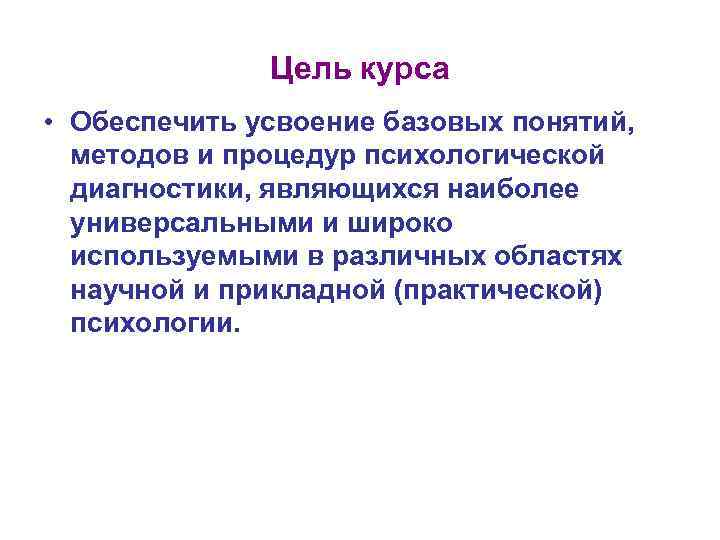 Цель курса

• Обеспечить усвоение базовых понятий, методов и процедур психологической диагностики, являющихся наиболее универсальными и широко используемыми в различных областях научной и прикладной (практической) психологии.